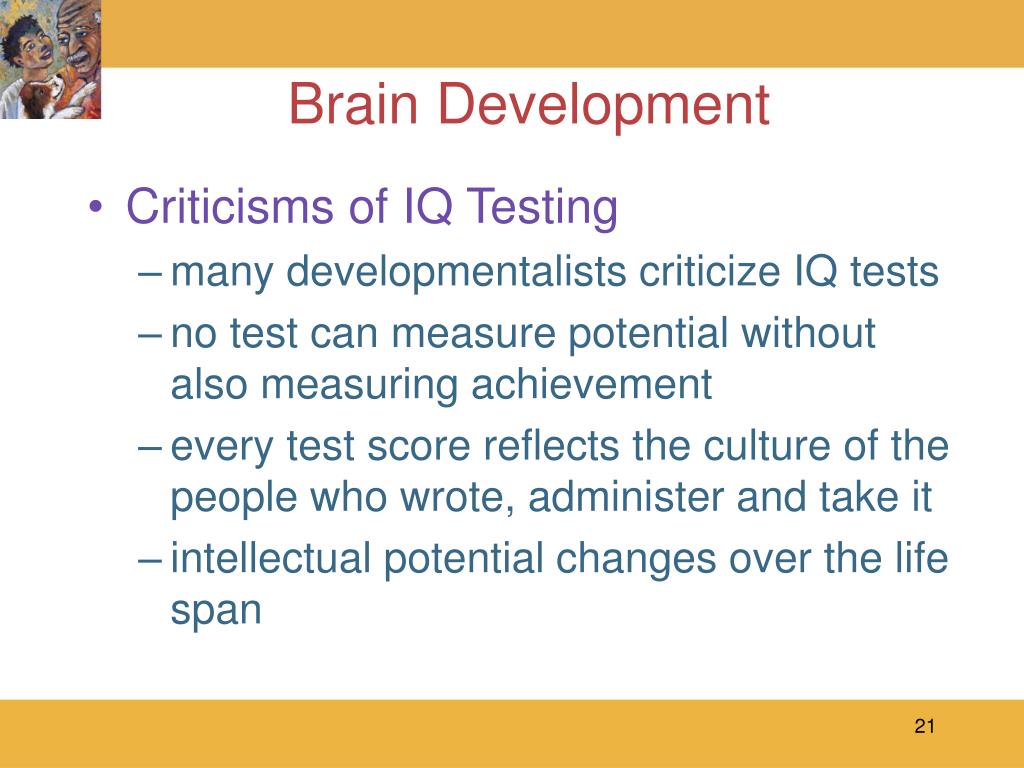 Brain Development

• Criticisms of IQ Testing
– many developmentalists criticize IQ tests
– no test can measure potential without also measuring achievement
– every test score reflects the culture of the people who wrote, administer and take it
– intellectual potential changes over the life span

21